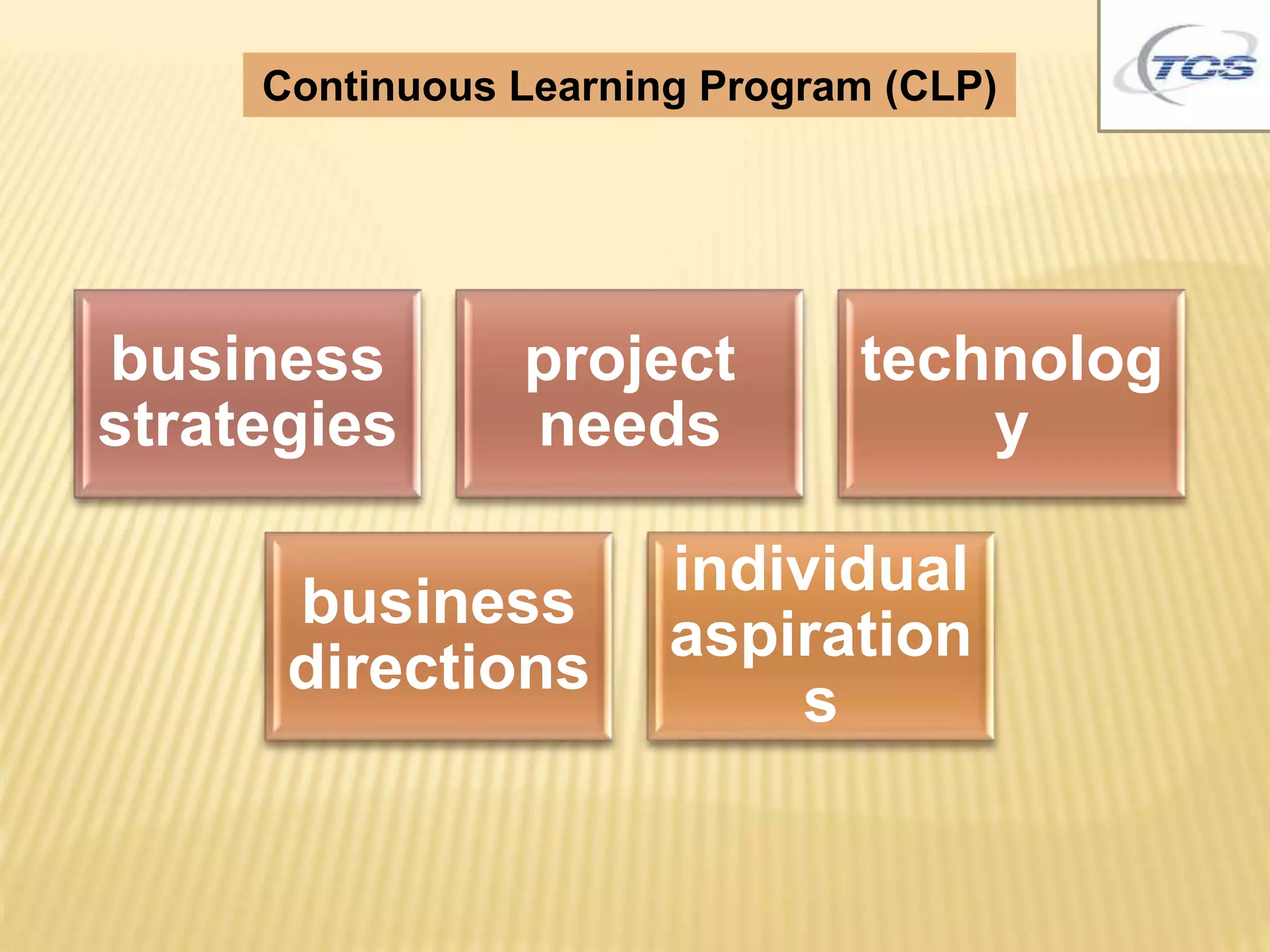 Continuous Learning Program (CLP)

TCS

business strategies

project needs

technology

business directions

individual aspirations